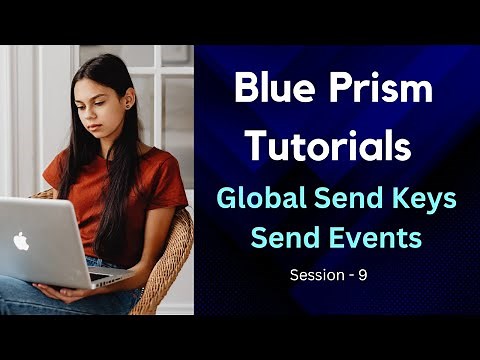 Blue Prism Tutorials

Global Send Keys
Send Events

Session - 9